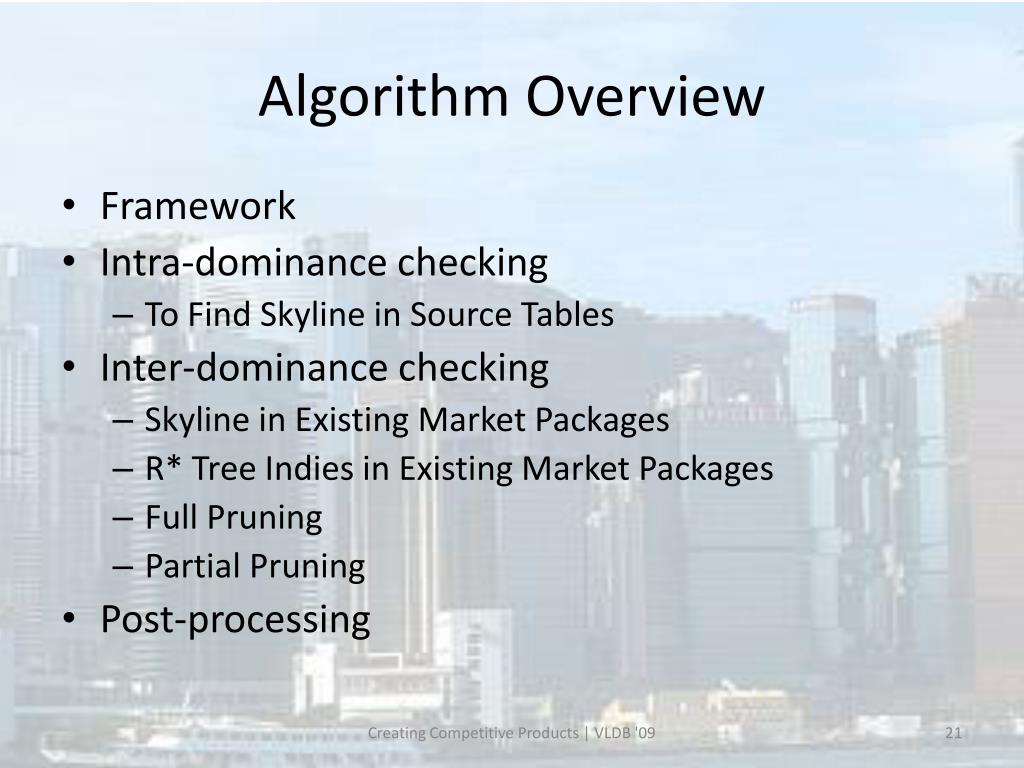 Algorithm Overview

• Framework
• Intra-dominance checking
– To Find Skyline in Source Tables
• Inter-dominance checking
– Skyline in Existing Market Packages
– R* Tree Indies in Existing Market Packages
– Full Pruning
– Partial Pruning
• Post-processing

Creating Competitive Products | VLDB '09

21